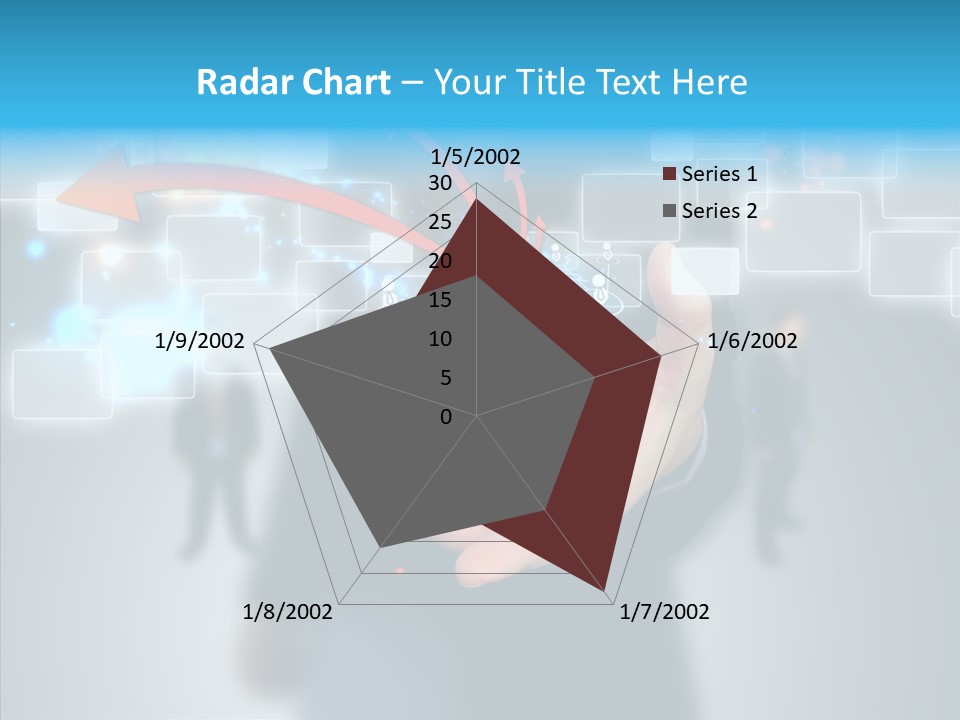 Radar Chart – Your Title Text Here

1/5/2002
30
25
20
15
10
5
0
1/6/2002
1/7/2002
1/8/2002
1/9/2002

Series 1
Series 2